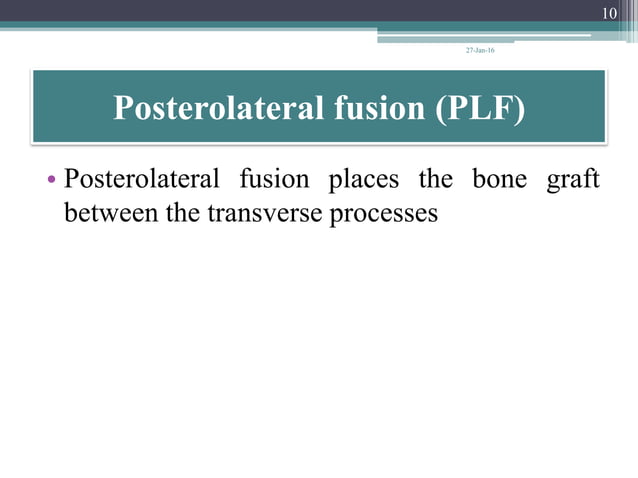 10

27-Jan-16

Posterolateral fusion (PLF)

• Posterolateral fusion places the bone graft between the transverse processes